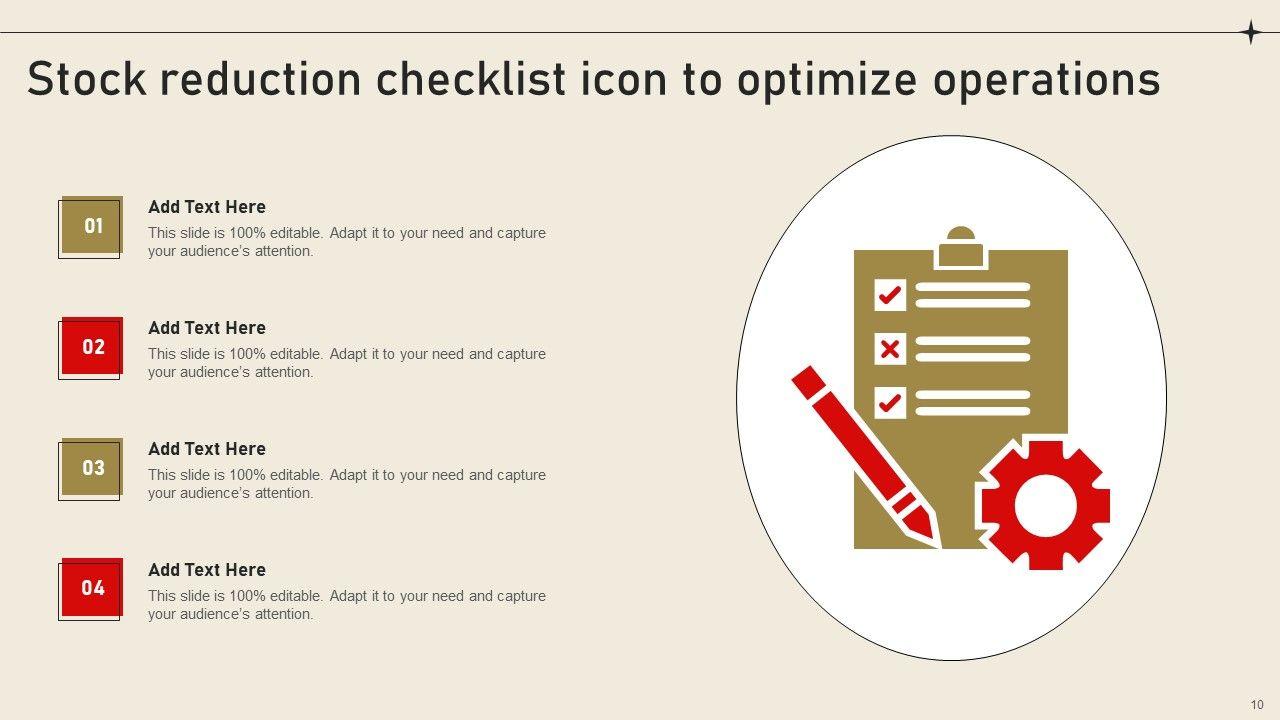 Stock reduction checklist icon to optimize operations

01

Add Text Here

This slide is 100% editable. Adapt it to your need and capture your audience's attention.

02

Add Text Here

This slide is 100% editable. Adapt it to your need and capture your audience's attention.

03

Add Text Here

This slide is 100% editable. Adapt it to your need and capture your audience's attention.

04

Add Text Here

This slide is 100% editable. Adapt it to your need and capture your audience's attention.

10